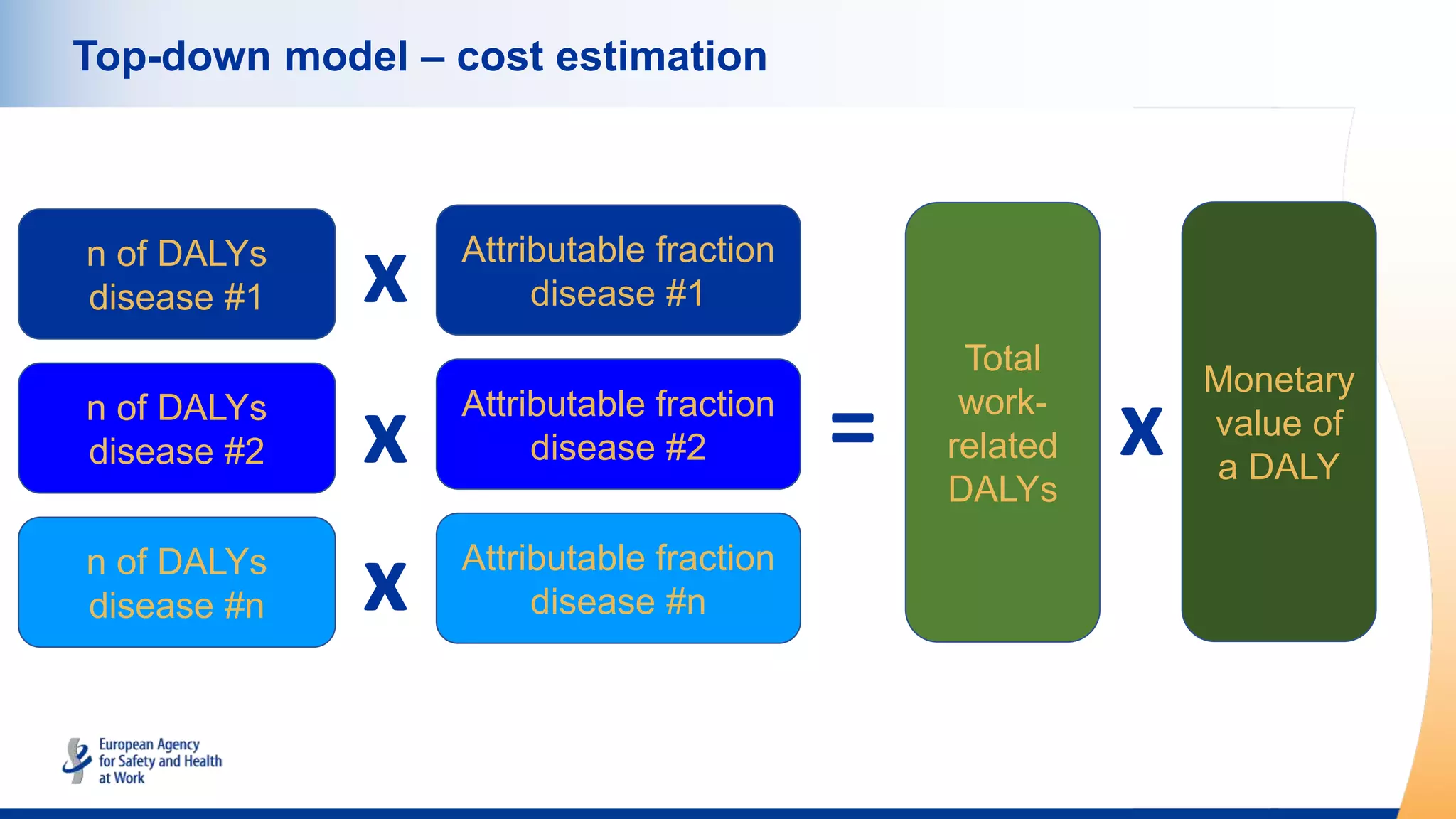 Top-down model – cost estimation

n of DALYs disease #1

X

Attributable fraction disease #1

n of DALYs disease #2

X

Attributable fraction disease #2

n of DALYs disease #n

X

Attributable fraction disease #n

=

Total work-related DALYs

X

Monetary value of a DALY

European Agency for Safety and Health at Work